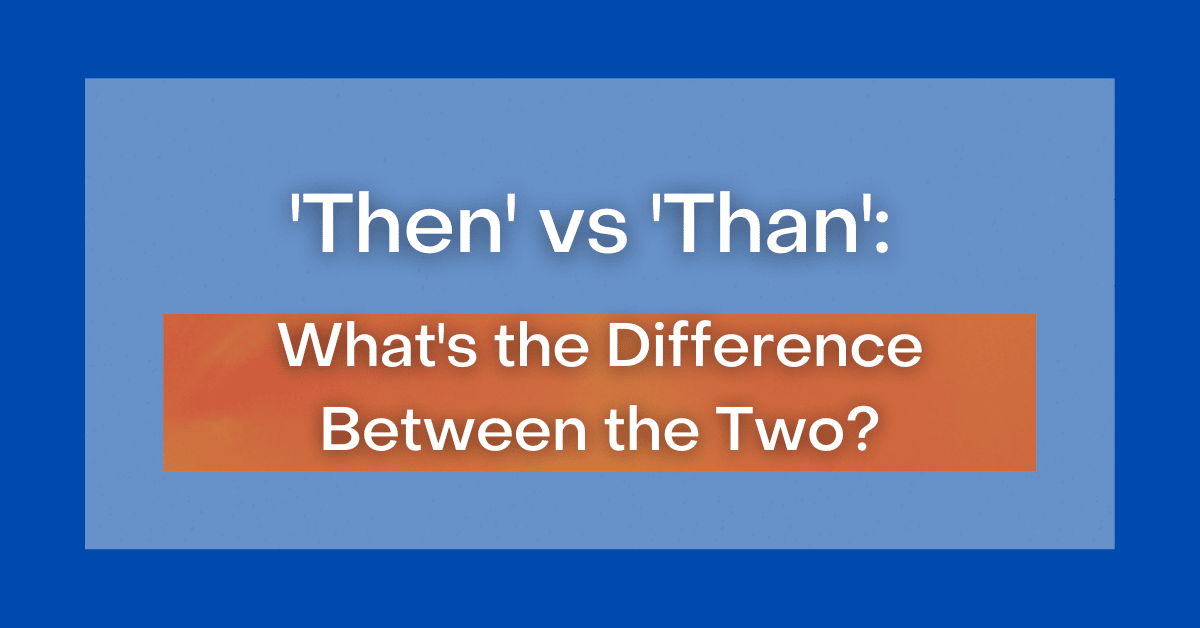 'Then' vs 'Than':

What's the Difference Between the Two?